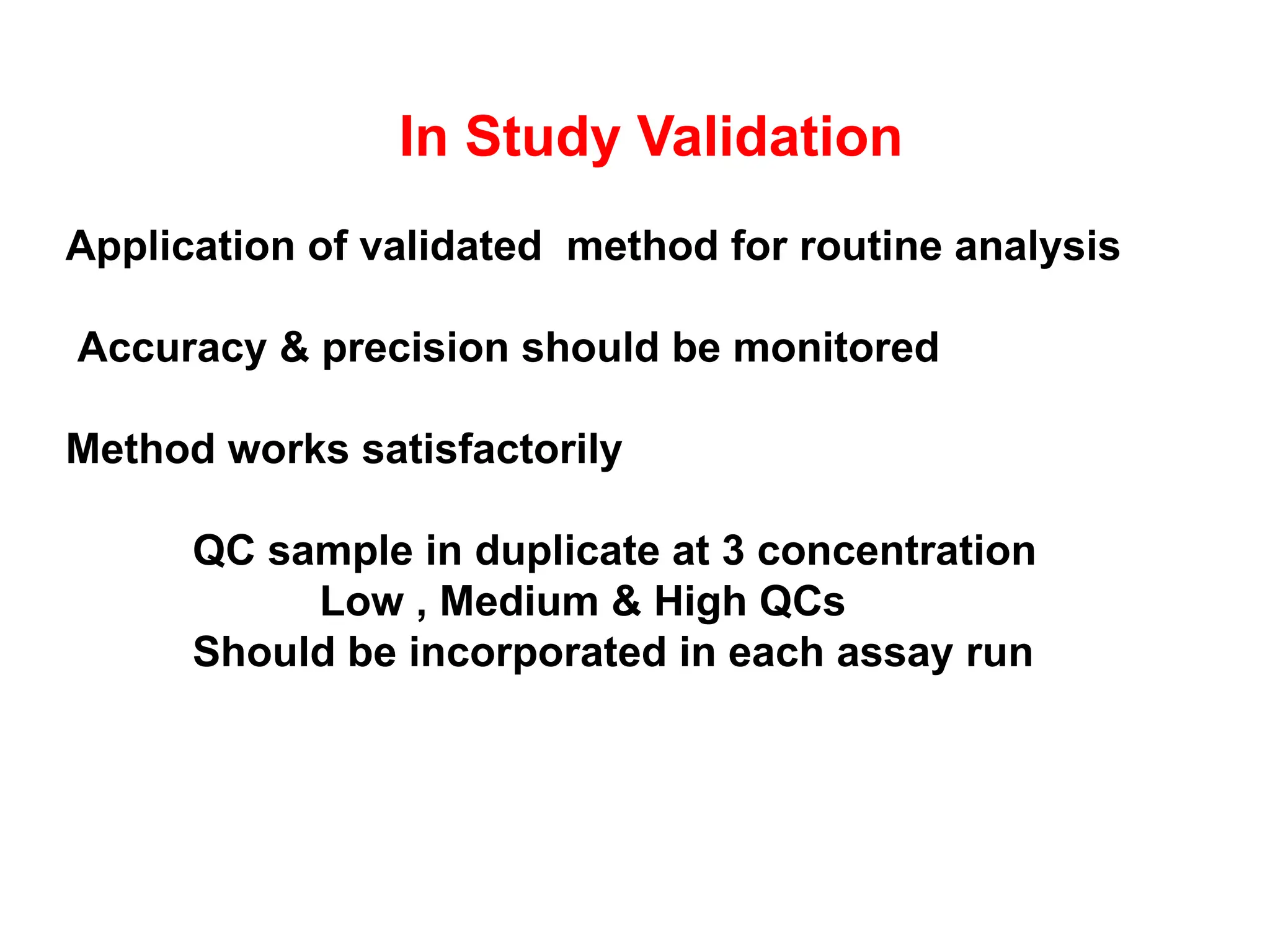 In Study Validation

Application of validated method for routine analysis

Accuracy & precision should be monitored

Method works satisfactorily

QC sample in duplicate at 3 concentration
Low , Medium & High QCs
Should be incorporated in each assay run